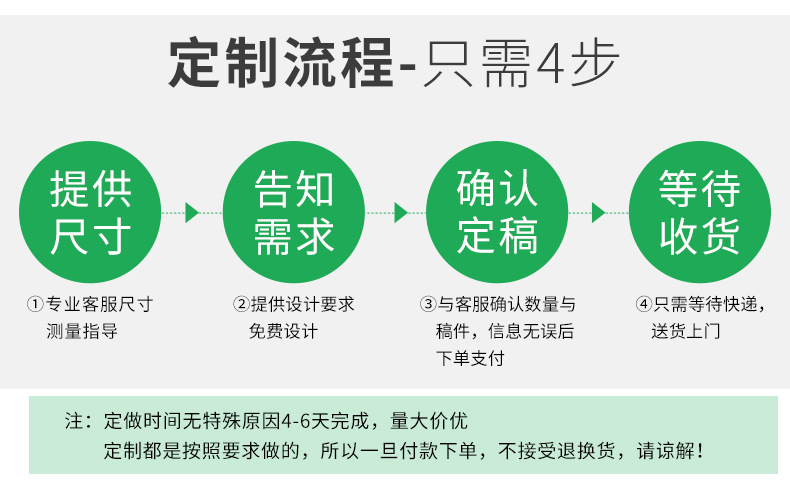 定制流程-只需4步

提供尺寸

告知需求

确认定稿

等待收货

①专业客服尺寸测量指导

②提供设计要求免费设计

③与客服确认数量与稿件，信息无误后下单支付

④只需等待快递，送货上门

注：定做时间无特殊原因4-6天完成，量大价优
定制都是按照要求做的，所以一旦付款下单，不接受退换货，请谅解！